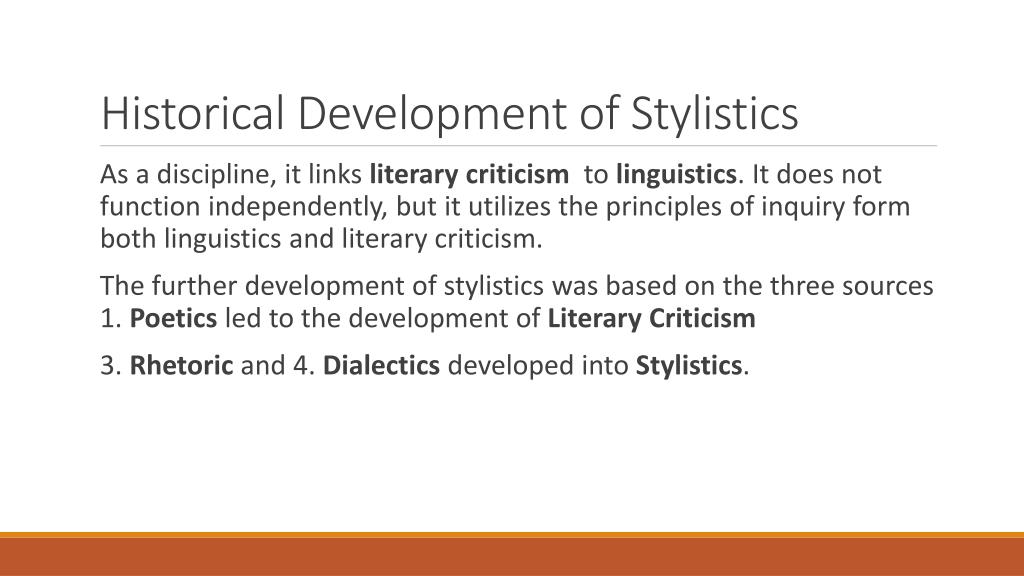 Historical Development of Stylistics

As a discipline, it links literary criticism to linguistics. It does not function independently, but it utilizes the principles of inquiry form both linguistics and literary criticism.

The further development of stylistics was based on the three sources 1. Poetics led to the development of Literary Criticism

3. Rhetoric and 4. Dialectics developed into Stylistics.